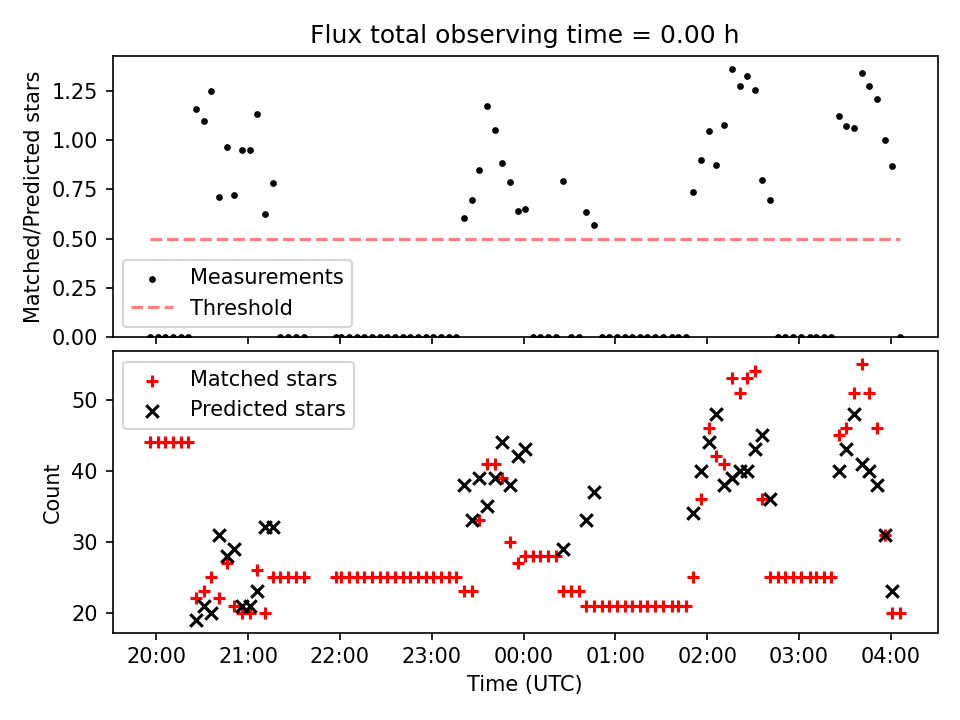 Flux total observing time = 0.00 h

Matched/Predicted stars

1.25
1.00
0.75
0.50
0.25
0.00

Measurements
Threshold

Matched stars
Predicted stars

Count

50
40
30
20

20:00
21:00
22:00
23:00
00:00
01:00
02:00
03:00
04:00

Time (UTC)